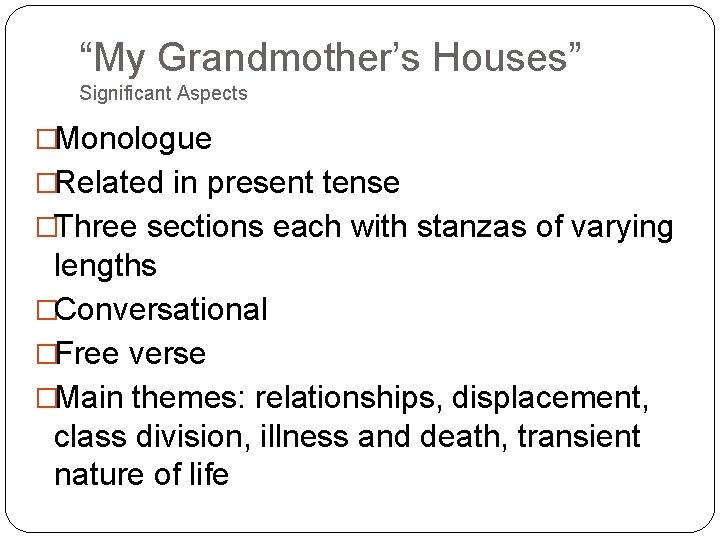 “My Grandmother’s Houses”
Significant Aspects

□Monologue
□Related in present tense
□Three sections each with stanzas of varying lengths
□Conversational
□Free verse
□Main themes: relationships, displacement, class division, illness and death, transient nature of life